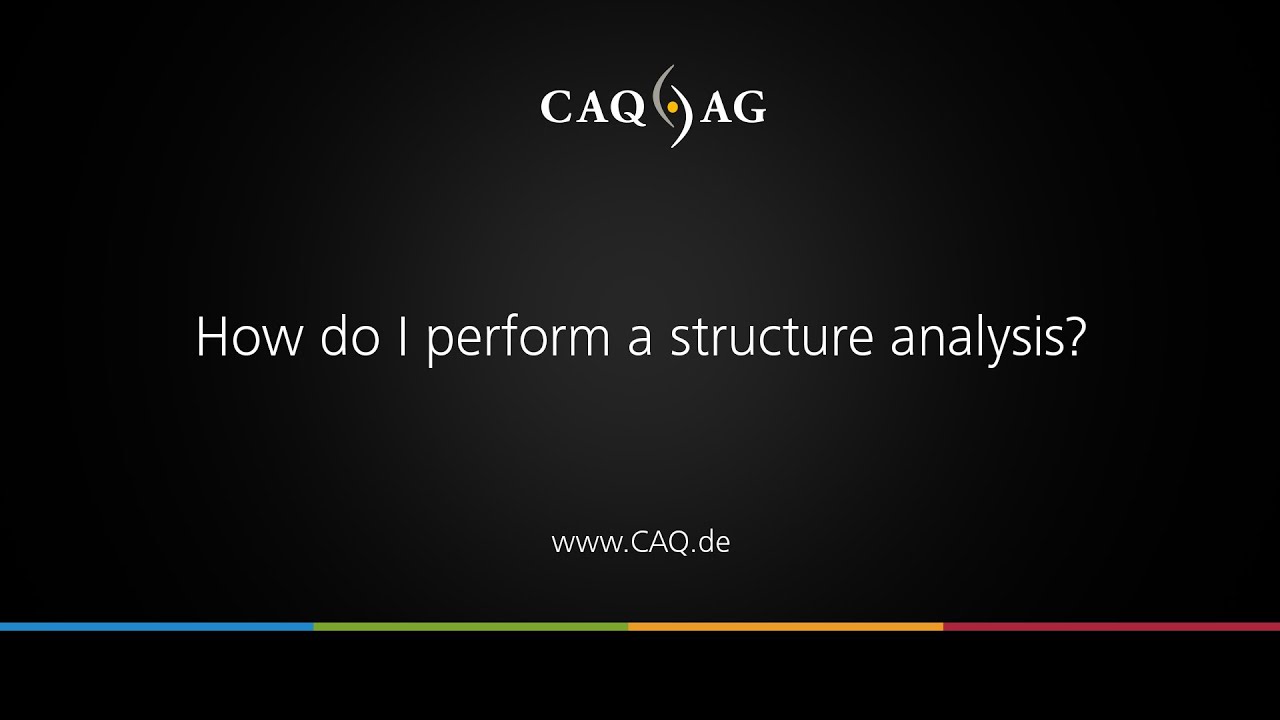 CAQ AG

How do I perform a structure analysis?

www.CAQ.de